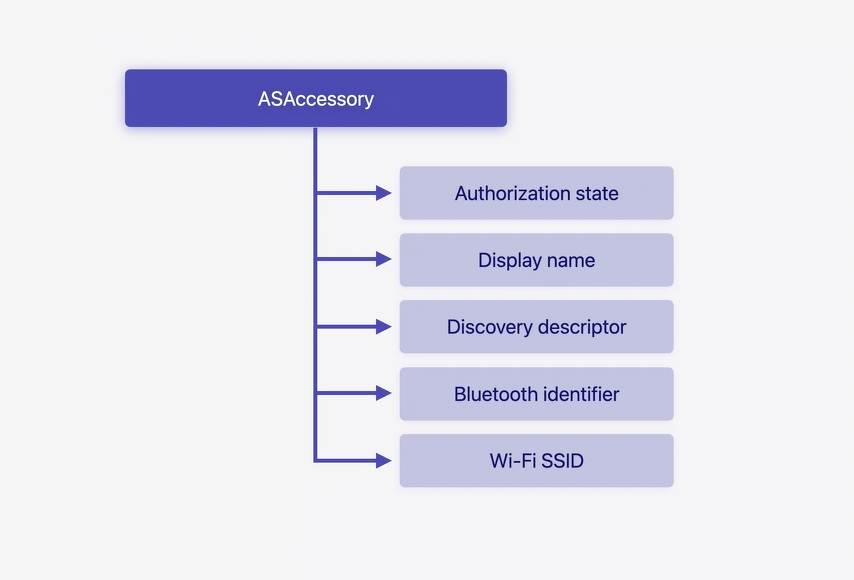 ASAccessory

Authorization state

Display name

Discovery descriptor

Bluetooth identifier

Wi-Fi SSID